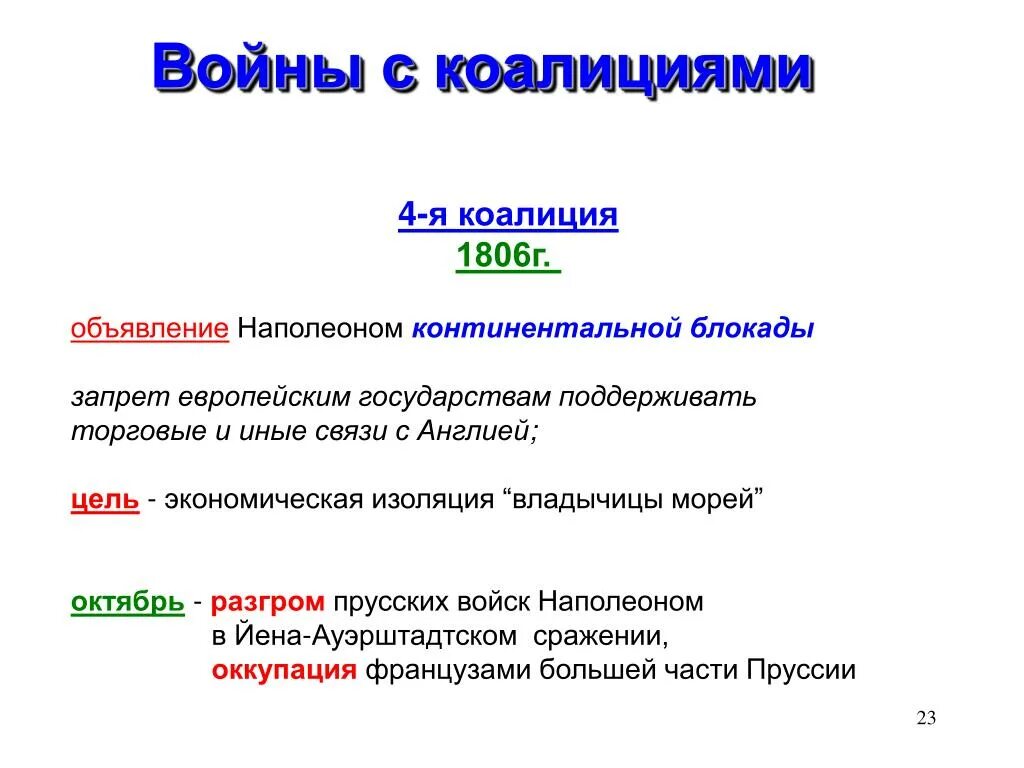 Войны с коалициями

4-я коалиция
1806г.

объявление Наполеоном континентальной блокады

запрет европейским государствам поддерживать торговые и иные связи с Англией;

цель - экономическая изоляция “владычицы морей”

октябрь - разгром прусских войск Наполеоном
в Йена-Ауэрштадтском сражении,
оккупация французами большей части Пруссии

23